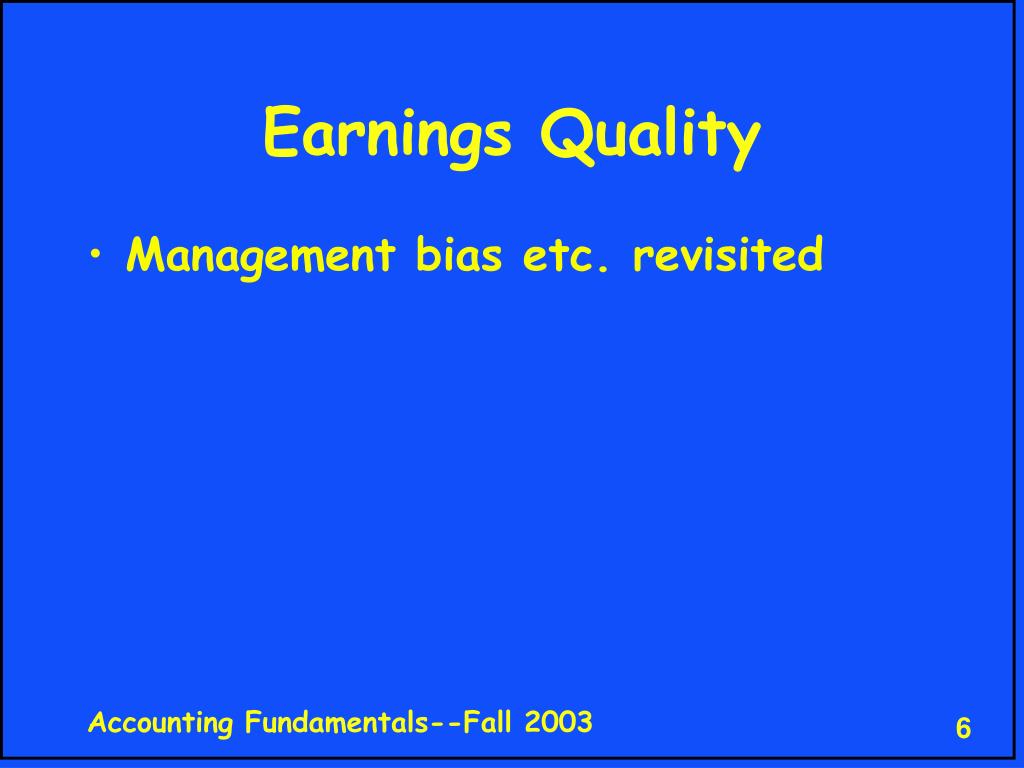 Earnings Quality

• Management bias etc. revisited

Accounting Fundamentals--Fall 2003

6